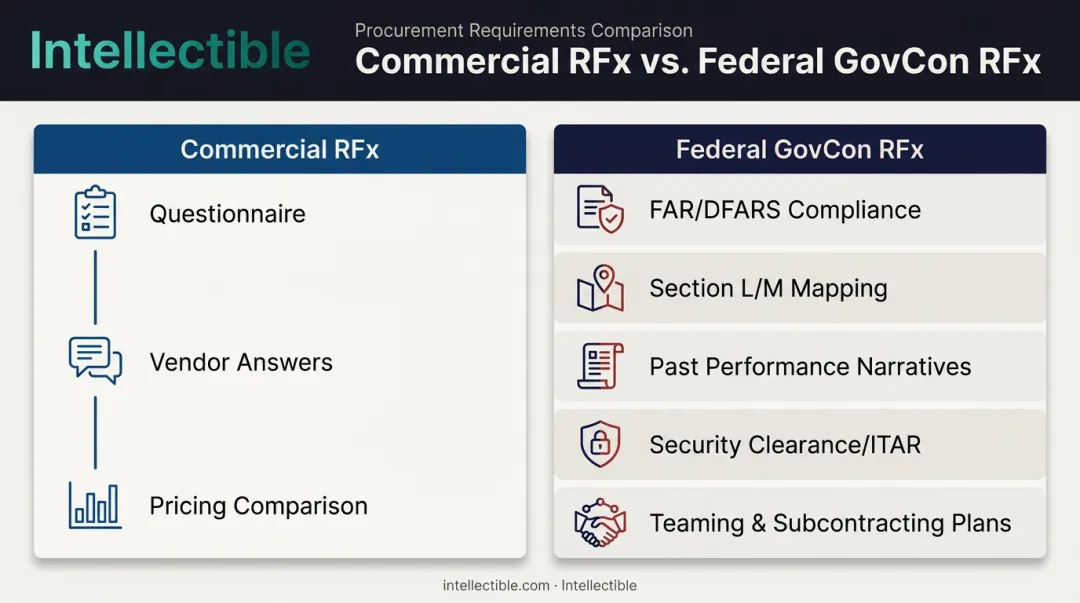 Intellectible

Procurement Requirements Comparison

Commercial RFx vs. Federal GovCon RFx

Commercial RFx

Questionnaire

Vendor Answers

Pricing Comparison

Federal GovCon RFx

FAR/DFARS Compliance

Section L/M Mapping

Past Performance Narratives

Security Clearance/ITAR

Teaming & Subcontracting Plans

intellectible.com · Intellectible